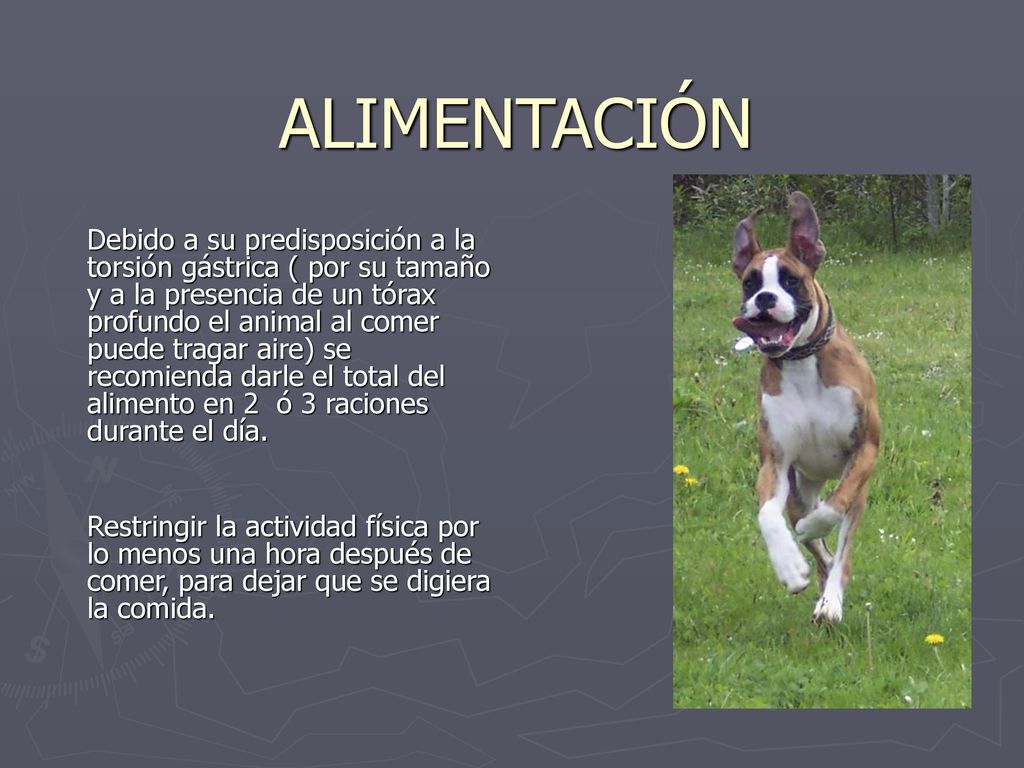 ALIMENTACIÓN

Debido a su predisposición a la torsión gástrica ( por su tamaño y a la presencia de un tórax profundo el animal al comer puede tragar aire) se recomienda darle el total del alimento en 2  ó 3 raciones durante el día.

Restringir la actividad física por lo menos una hora después de comer, para dejar que se digiera la comida.